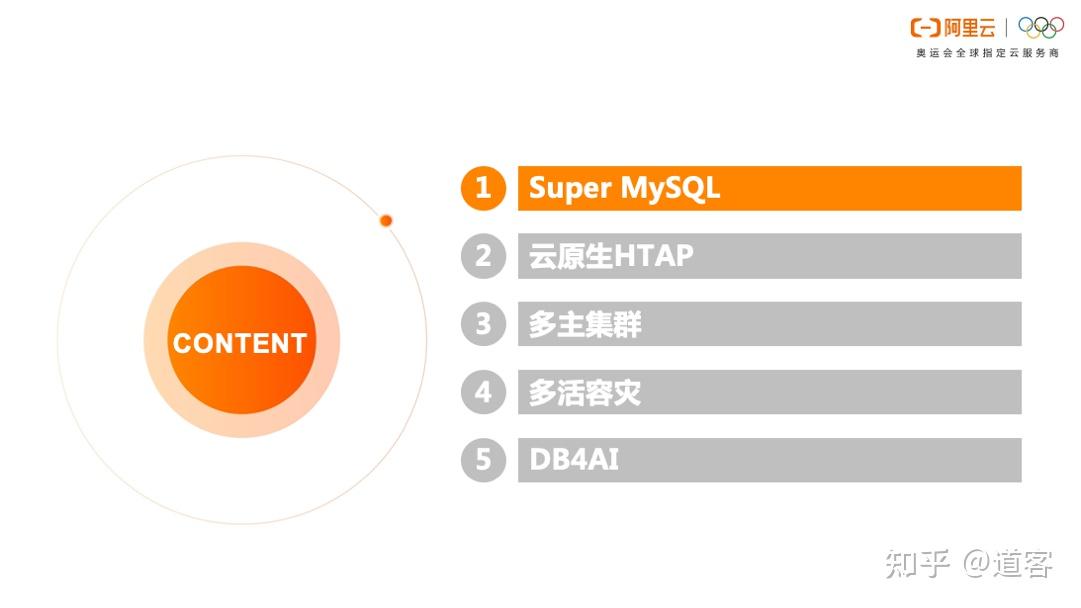 阿里云
奥运会全球指定云服务商

CONTENT

1 Super MySQL
2 云原生HTAP
3 多主集群
4 多活容灾
5 DB4AI

知乎 @道客